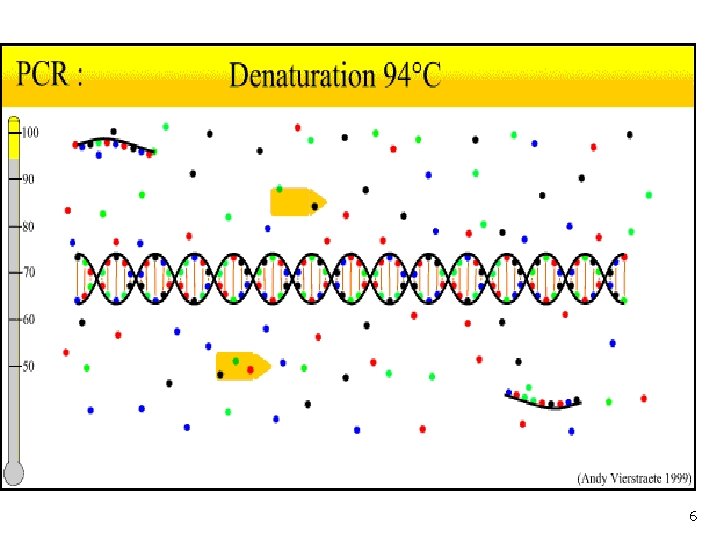 PCR : Denaturation 94°C

100
90
80
70
60
50

(Andy Vierstraete 1999)

6